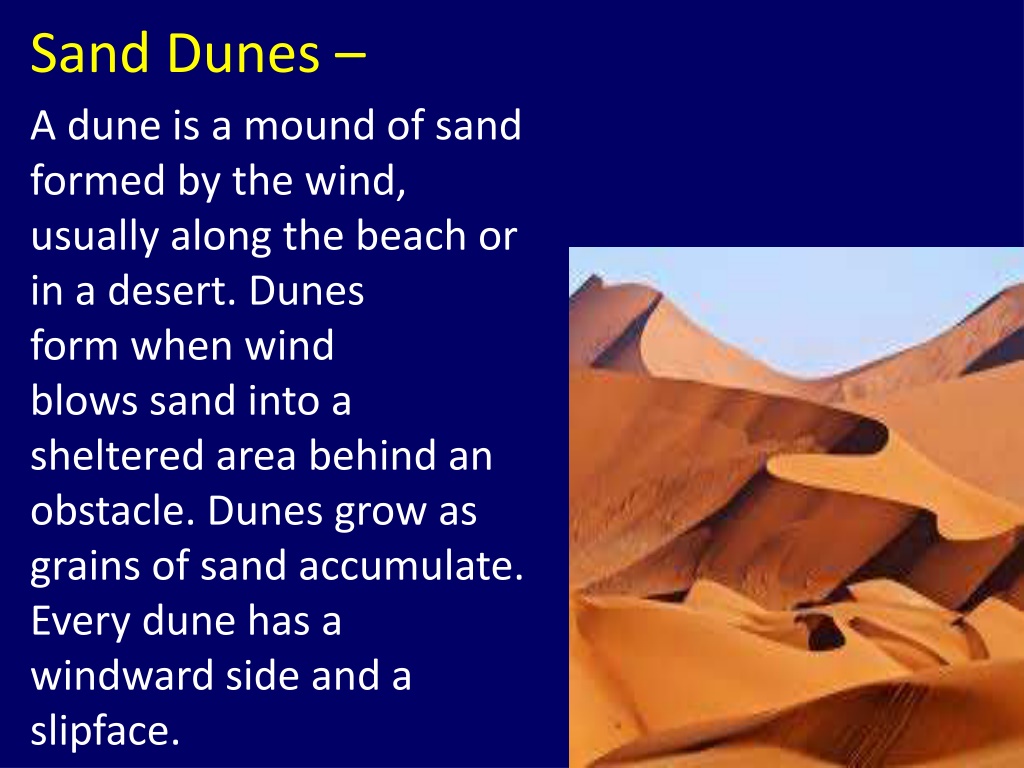 Sand Dunes –

A dune is a mound of sand formed by the wind, usually along the beach or in a desert. Dunes form when wind blows sand into a sheltered area behind an obstacle. Dunes grow as grains of sand accumulate. Every dune has a windward side and a slipface.